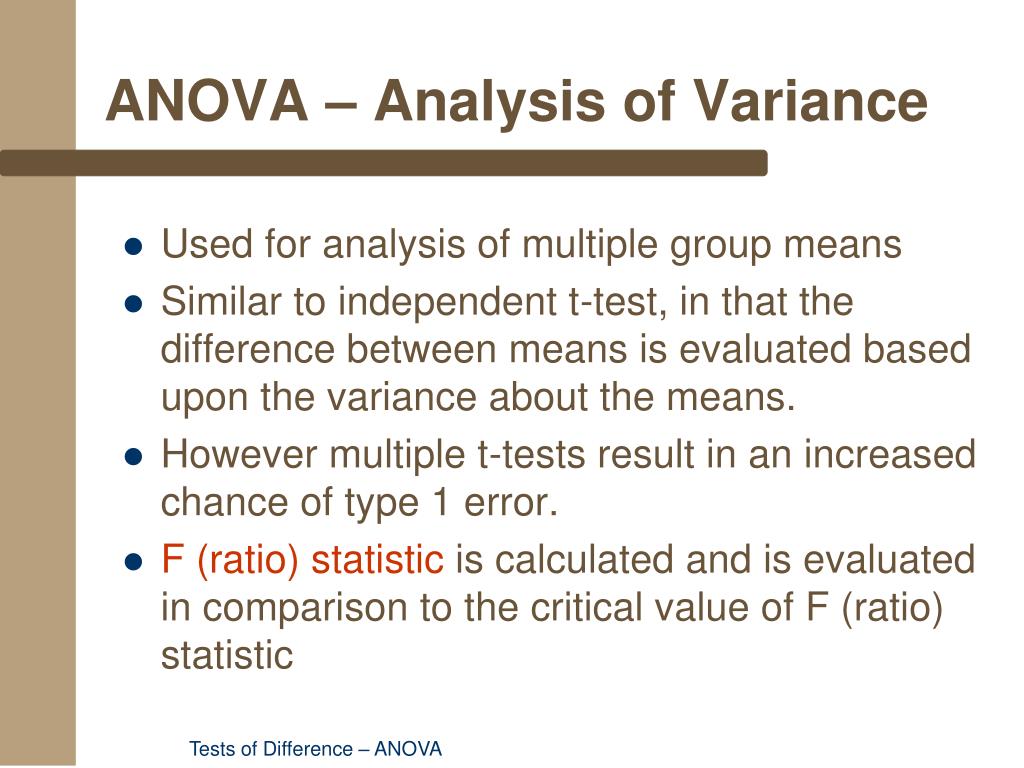 ANOVA – Analysis of Variance

- Used for analysis of multiple group means
- Similar to independent t-test, in that the difference between means is evaluated based upon the variance about the means.
- However multiple t-tests result in an increased chance of type 1 error.
- F (ratio) statistic is calculated and is evaluated in comparison to the critical value of F (ratio) statistic

Tests of Difference – ANOVA